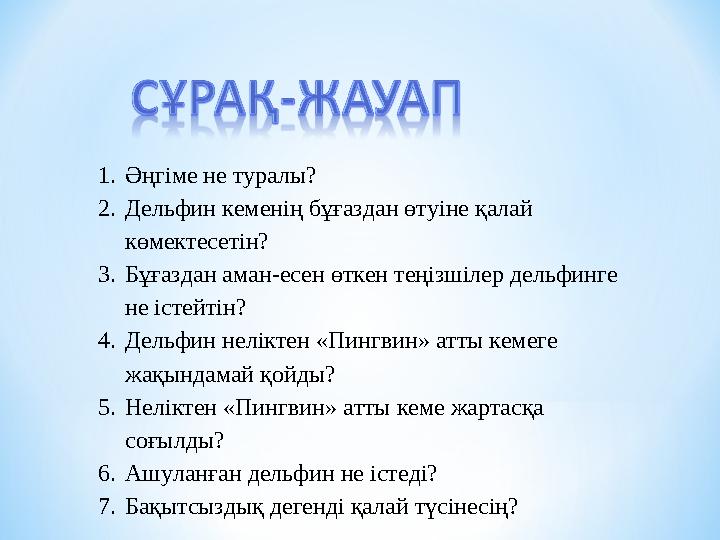 СҰРАҚ-ЖАУАП

1. Әңгіме не туралы?
2. Дельфин кеменің бұғаздан өтуіне қалай көмектесетін?
3. Бұғаздан аман-есен өткен теңізшілер дельфинге не істейтін?
4. Дельфин неліктен «Пингвин» атты кемеге жақындамай қойды?
5. Неліктен «Пингвин» атты кеме жартасқа соғылды?
6. Ашуланған дельфин не істеді?
7. Бақытсыздық дегенді қалай түсінесің?